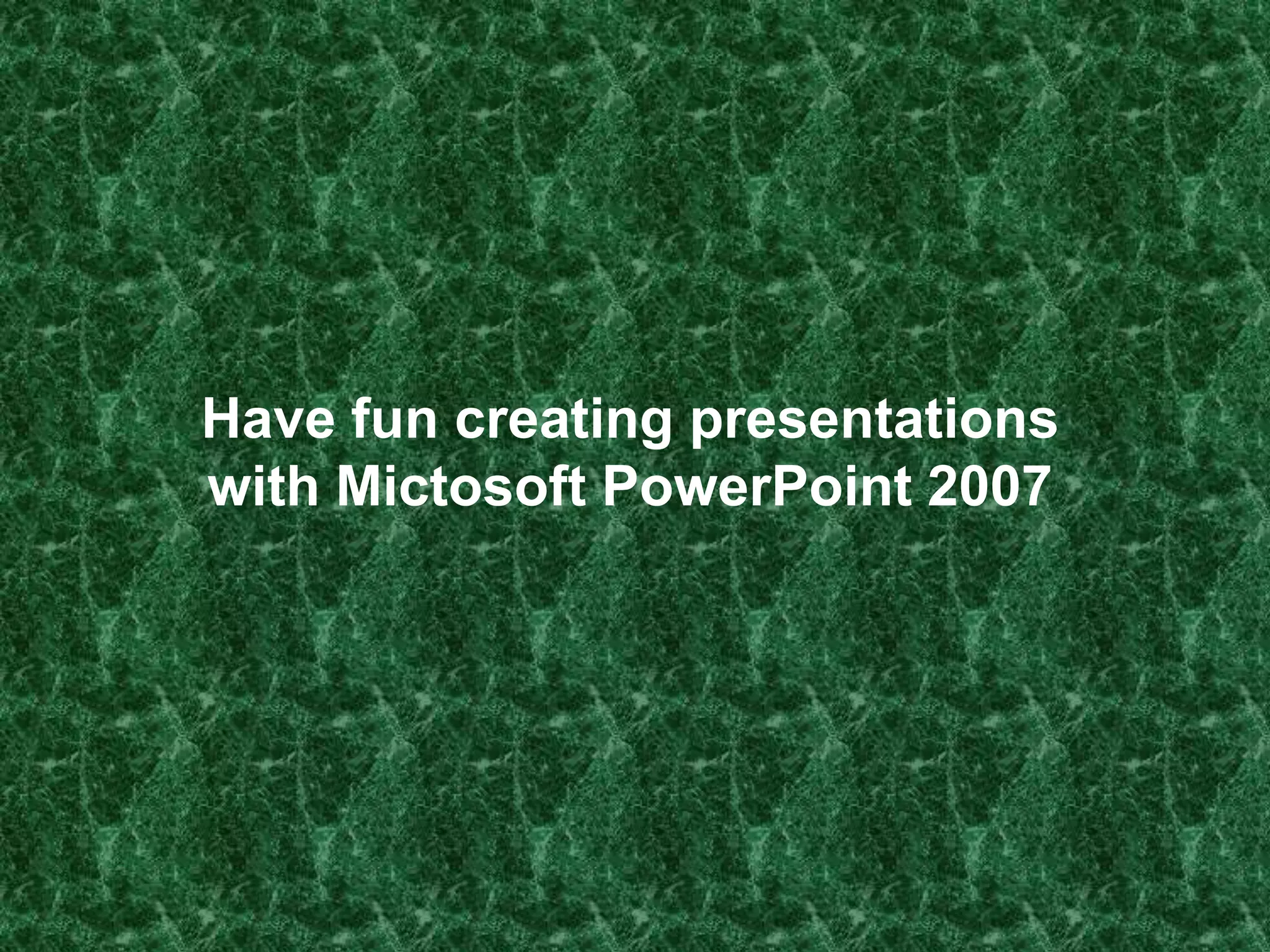 Have fun creating presentations with Mictosoft PowerPoint 2007